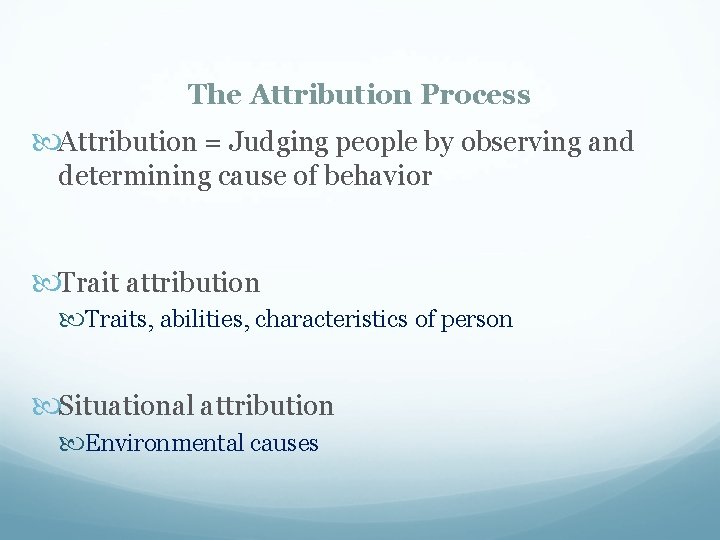 The Attribution Process

Attribution = Judging people by observing and determining cause of behavior

Trait attribution

Traits, abilities, characteristics of person

Situational attribution

Environmental causes